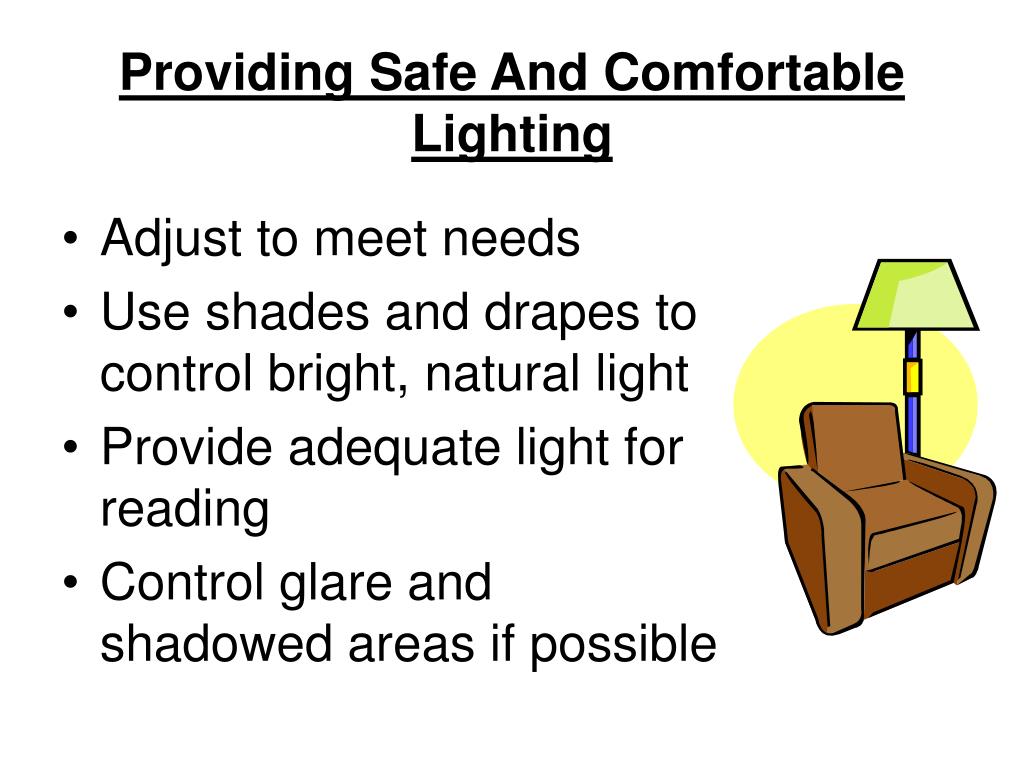 Providing Safe And Comfortable Lighting

• Adjust to meet needs
• Use shades and drapes to control bright, natural light
• Provide adequate light for reading
• Control glare and shadowed areas if possible